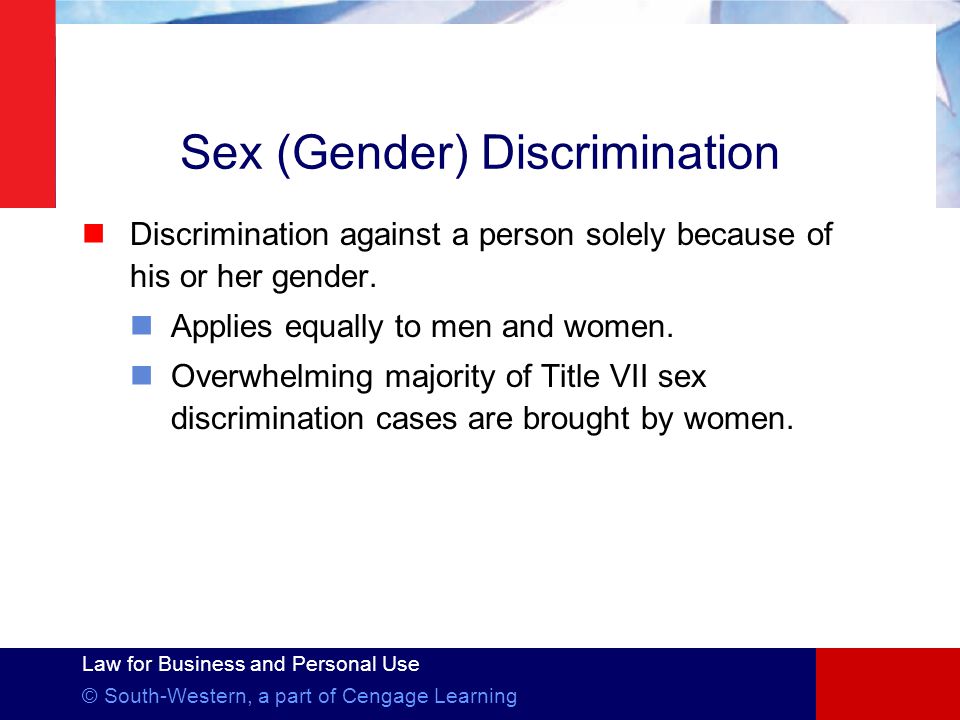 Sex (Gender) Discrimination

Discrimination against a person solely because of his or her gender.

Applies equally to men and women.

Overwhelming majority of Title VII sex discrimination cases are brought by women.

Law for Business and Personal Use

© South-Western, a part of Cengage Learning